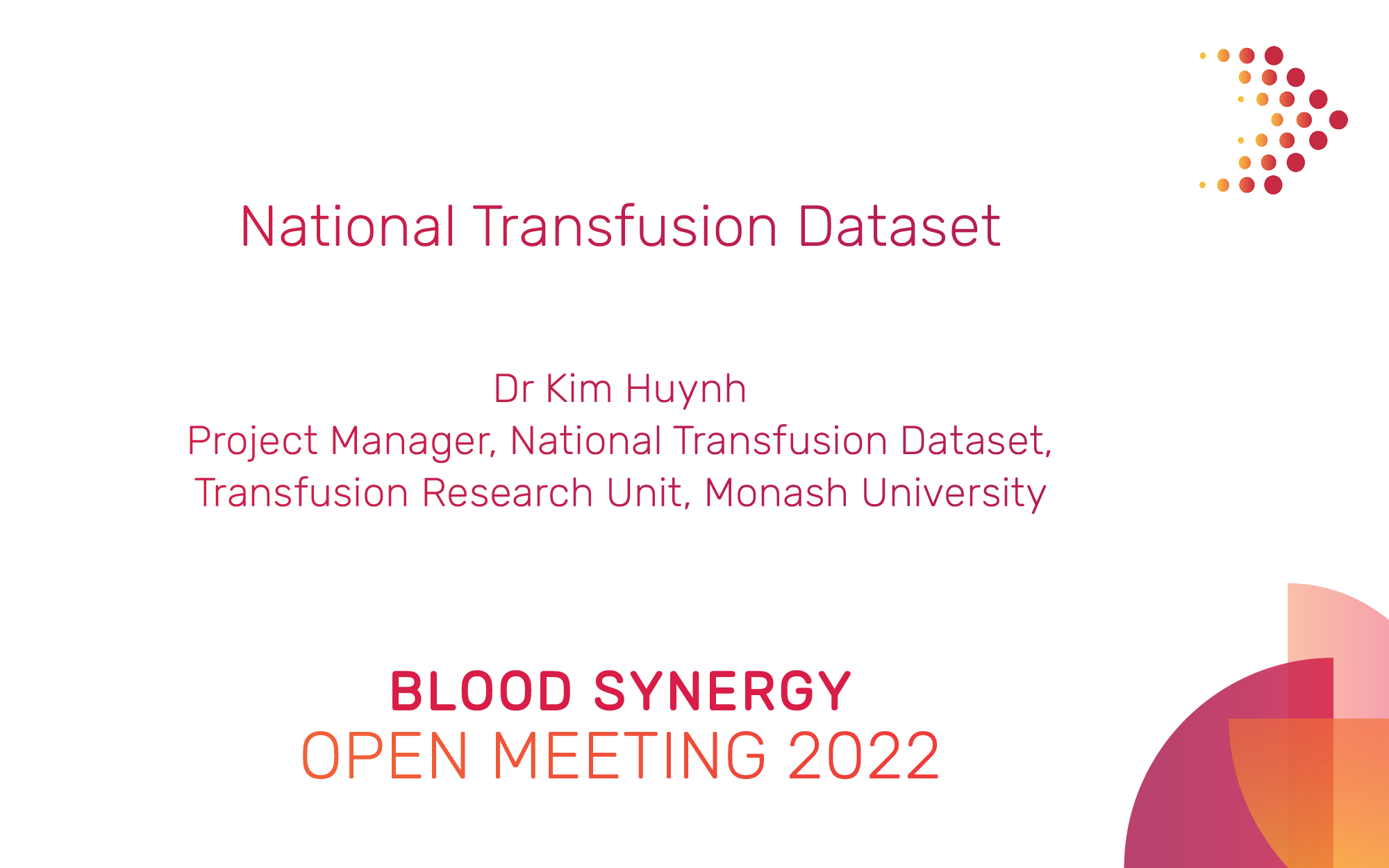 National Transfusion Dataset

Dr Kim Huynh
Project Manager, National Transfusion Dataset,
Transfusion Research Unit, Monash University

BLOOD SYNERGY
OPEN MEETING 2022